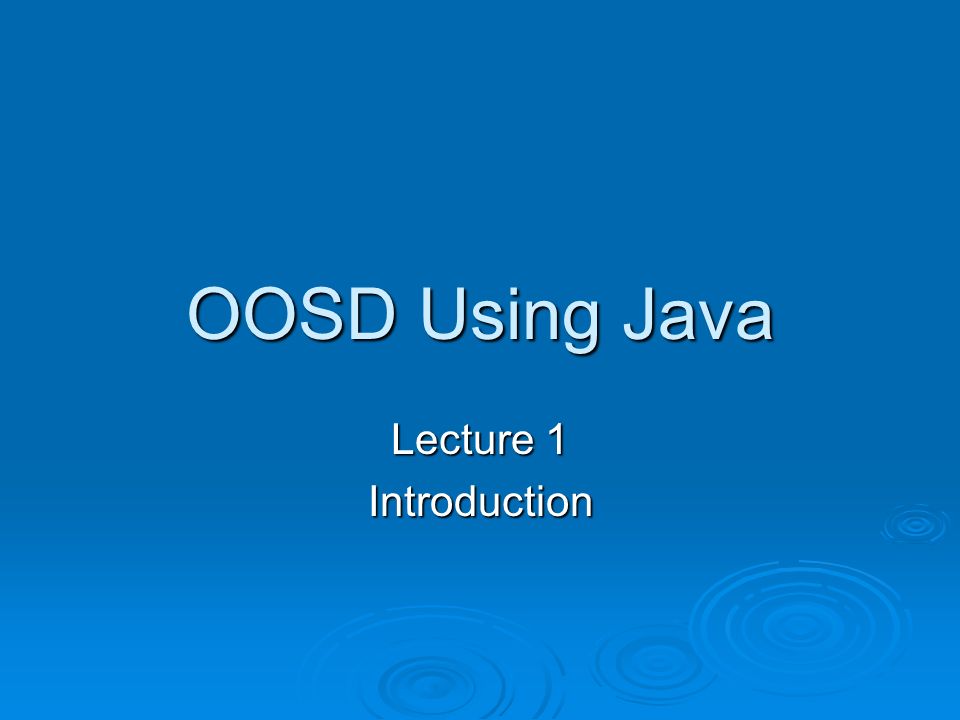 OOSD Using Java

Lecture 1
Introduction